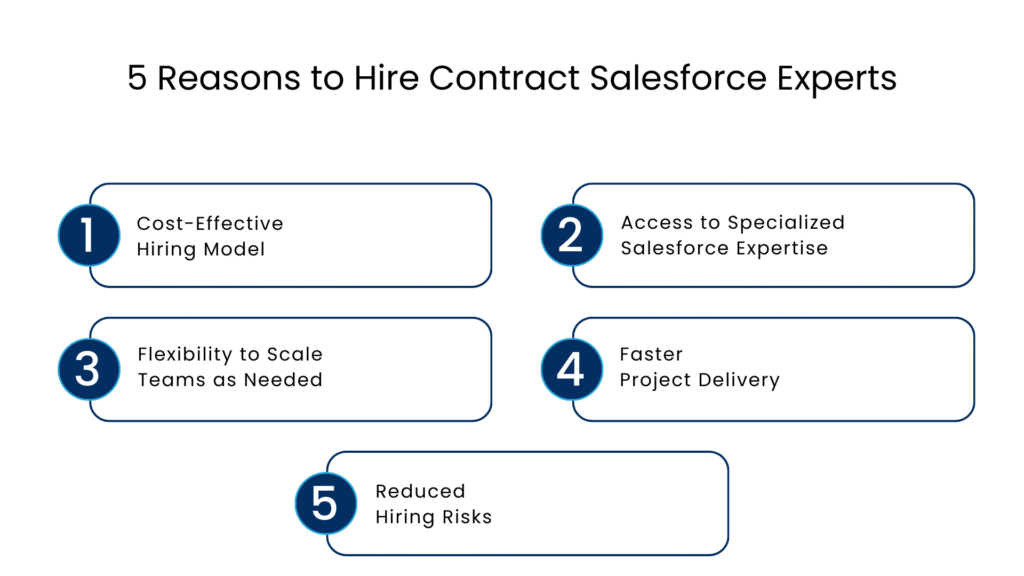 5 Reasons to Hire Contract Salesforce Experts

1 Cost-Effective Hiring Model

2 Access to Specialized Salesforce Expertise

3 Flexibility to Scale Teams as Needed

4 Faster Project Delivery

5 Reduced Hiring Risks